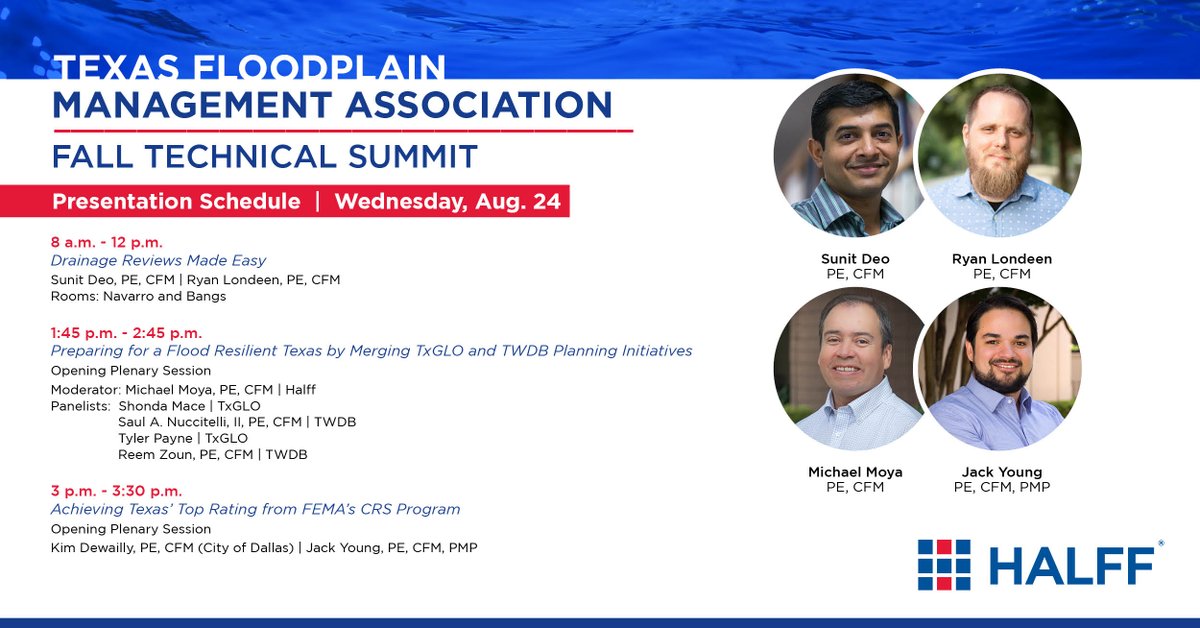 TEXAS FLOODPLAIN MANAGEMENT ASSOCIATION
FALL TECHNICAL SUMMIT

Presentation Schedule | Wednesday, Aug. 24

8 a.m. - 12 p.m.
Drainage Reviews Made Easy
Sunit Deo, PE, CFM | Ryan Londeen, PE, CFM
Rooms: Navarro and Bangs

1:45 p.m. - 2:45 p.m.
Preparing for a Flood Resilient Texas by Merging TxGLO and TWDB Planning Initiatives
Opening Plenary Session
Moderator: Michael Moya, PE, CFM | Halff
Panelists: Shonda Mace | TxGLO
Saul A. Nuccitelli, II, PE, CFM | TWDB
Tyler Payne | TxGLO
Reem Zoun, PE, CFM | TWDB

3 p.m. - 3:30 p.m.
Achieving Texas' Top Rating from FEMA's CRS Program
Opening Plenary Session
Kim Dewailly, PE, CFM (City of Dallas) | Jack Young, PE, CFM, PMP

Sunit Deo
PE, CFM

Ryan Londeen
PE, CFM

Michael Moya
PE, CFM

Jack Young
PE, CFM, PMP

HALFF®